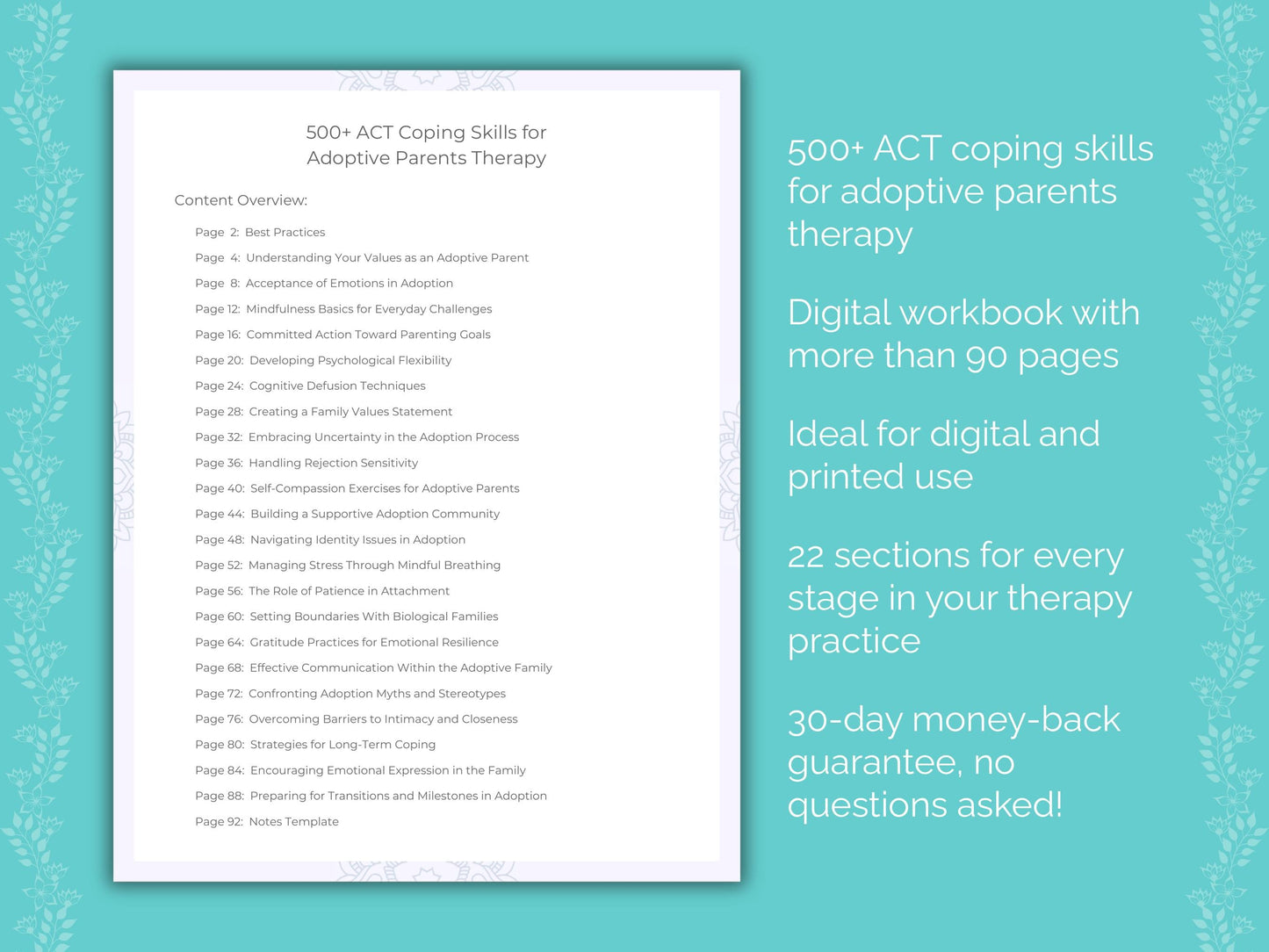 500+ ACT Coping Skills for Adoptive Parents Therapy

Content Overview:

Page 2: Best Practices
Page 4: Understanding Your Values as an Adoptive Parent
Page 8: Acceptance of Emotions in Adoption
Page 12: Mindfulness Basics for Everyday Challenges
Page 16: Committed Action Toward Parenting Goals
Page 20: Developing Psychological Flexibility
Page 24: Cognitive Defusion Techniques
Page 28: Creating a Family Values Statement
Page 32: Embracing Uncertainty in the Adoption Process
Page 36: Handling Rejection Sensitivity
Page 40: Self-Compassion Exercises for Adoptive Parents
Page 44: Building a Supportive Adoption Community
Page 48: Navigating Identity Issues in Adoption
Page 52: Managing Stress Through Mindful Breathing
Page 56: The Role of Patience in Attachment
Page 60: Setting Boundaries With Biological Families
Page 64: Gratitude Practices for Emotional Resilience
Page 68: Effective Communication Within the Adoptive Family
Page 72: Confronting Adoption Myths and Stereotypes
Page 76: Overcoming Barriers to Intimacy and Closeness
Page 80: Strategies for Long-Term Coping
Page 84: Encouraging Emotional Expression in the Family
Page 88: Preparing for Transitions and Milestones in Adoption
Page 92: Notes Template

500+ ACT coping skills for adoptive parents therapy

Digital workbook with more than 90 pages

Ideal for digital and printed use

22 sections for every stage in your therapy practice

30-day money-back guarantee, no questions asked!